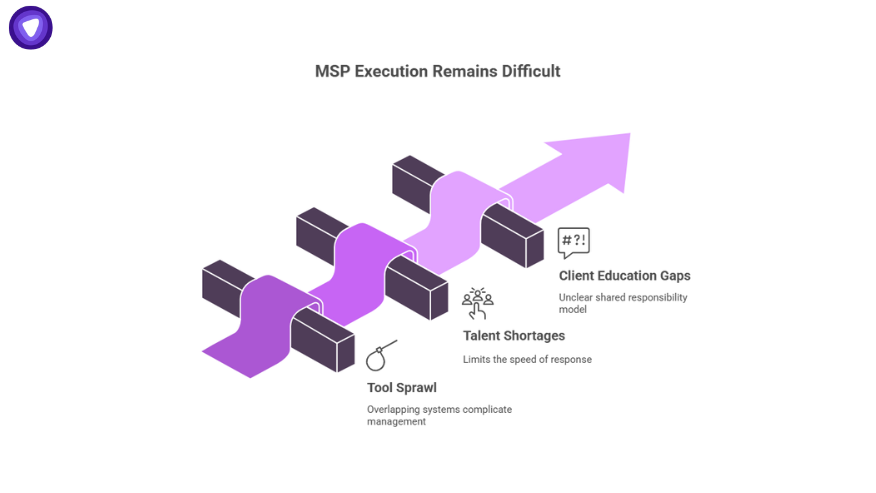 MSP Execution Remains Difficult

#?!

Client Education Gaps

Unclear shared responsibility model

Talent Shortages

Limits the speed of response

Tool Sprawl

Overlapping systems complicate management